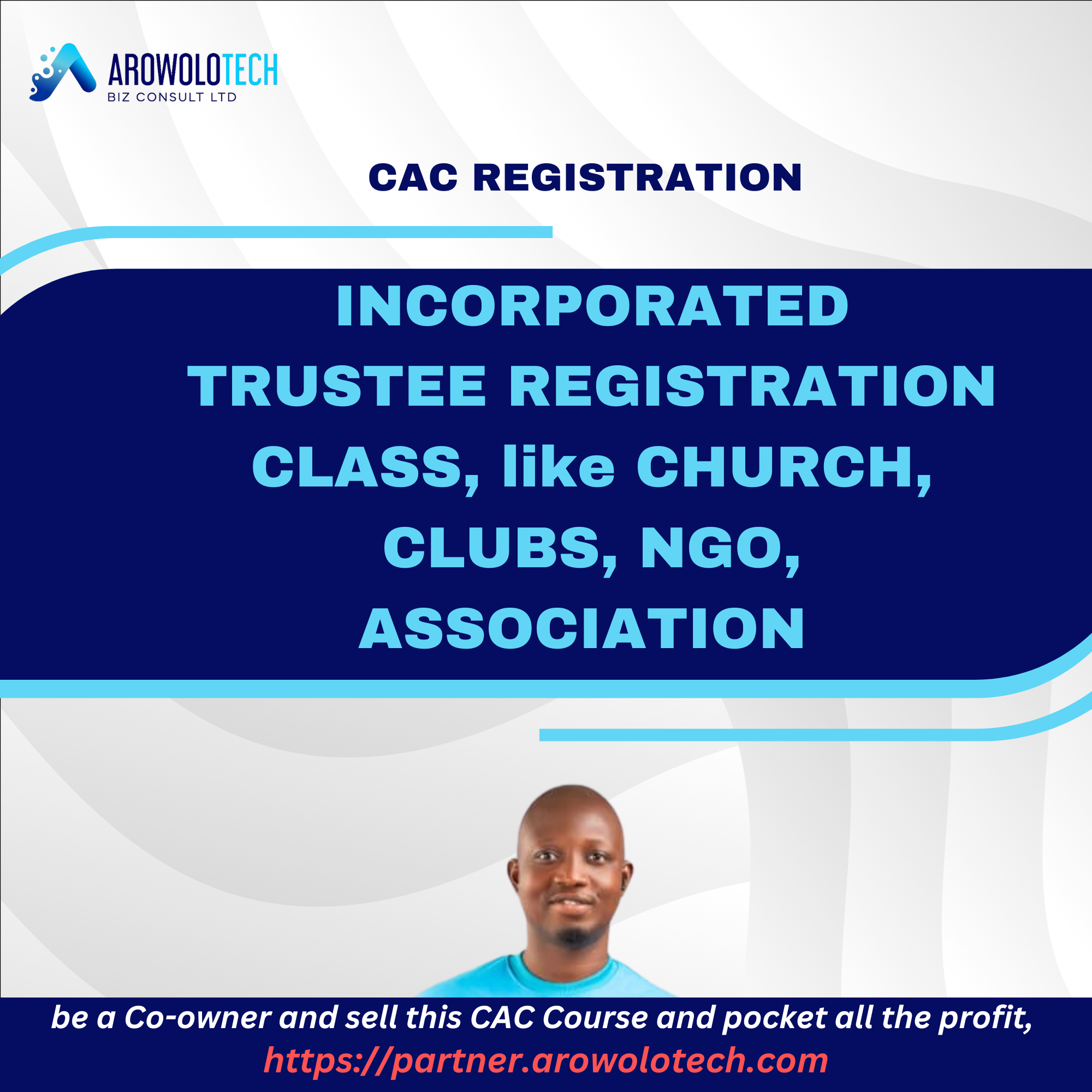 AROWOLOTECH
BIZ CONSULT LTD

CAC REGISTRATION

INCORPORATED TRUSTEE REGISTRATION CLASS, like CHURCH, CLUBS, NGO, ASSOCIATION

be a Co-owner and sell this CAC Course and pocket all the profit,
https://partner.arowolotech.com